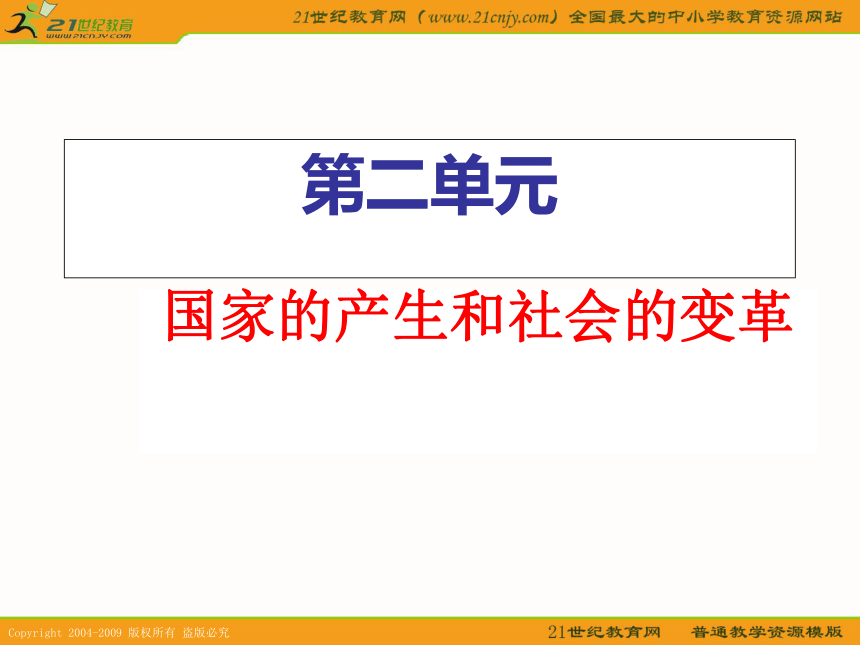 21世纪教育
www.21cnjy.com

21世纪教育网（www.21cnjy.com）全国最大的中小学教育资源网站

第二单元

国家的产生和社会的变革

Copyright 2004-2009 版权所有 盗版必究

21世纪教育网　普通教学资源模版